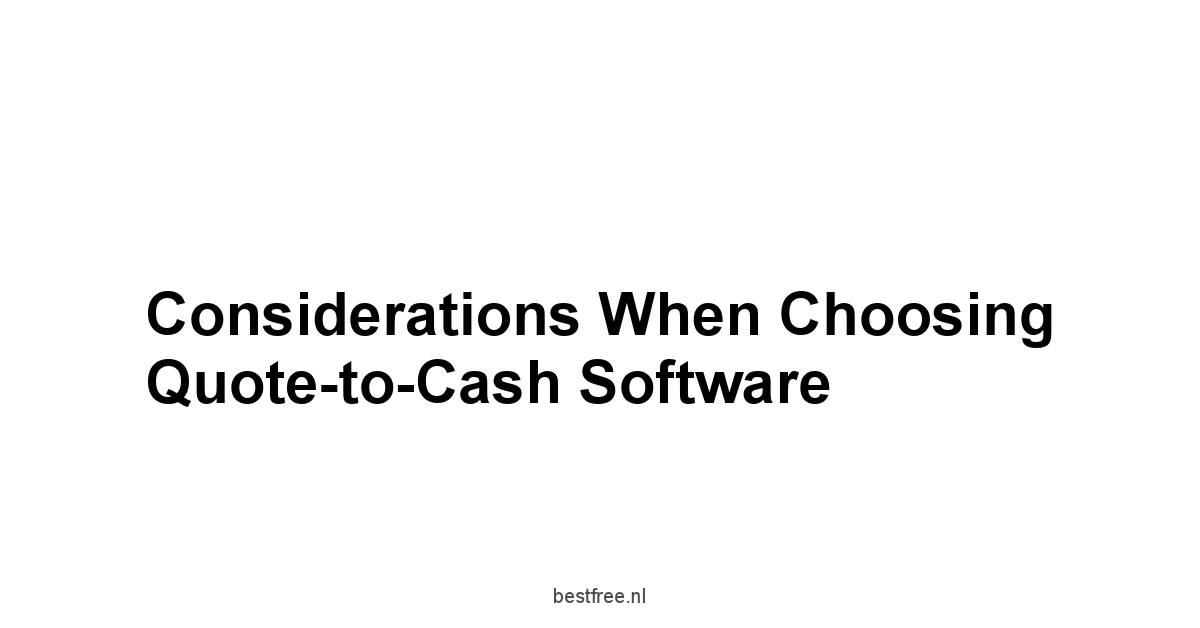 Considerations When Choosing Quote-to-Cash Software

bestfree.nl